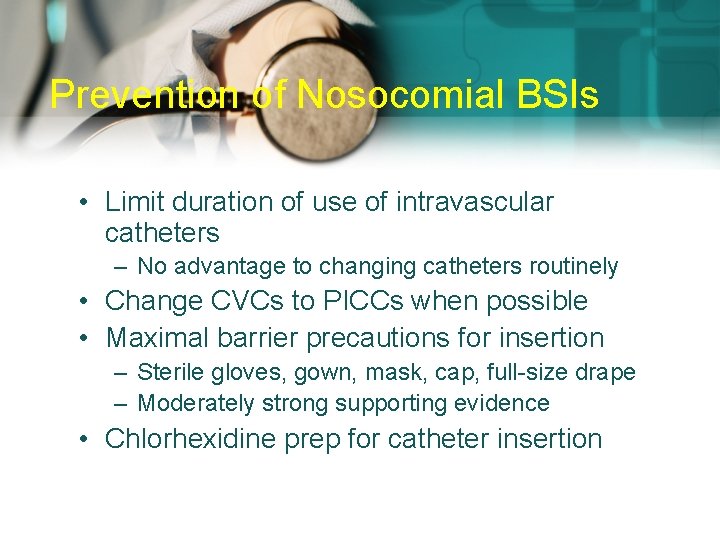 Prevention of Nosocomial BSIs

• Limit duration of use of intravascular catheters
– No advantage to changing catheters routinely
• Change CVCs to PICCs when possible
• Maximal barrier precautions for insertion
– Sterile gloves, gown, mask, cap, full-size drape
– Moderately strong supporting evidence
• Chlorhexidine prep for catheter insertion